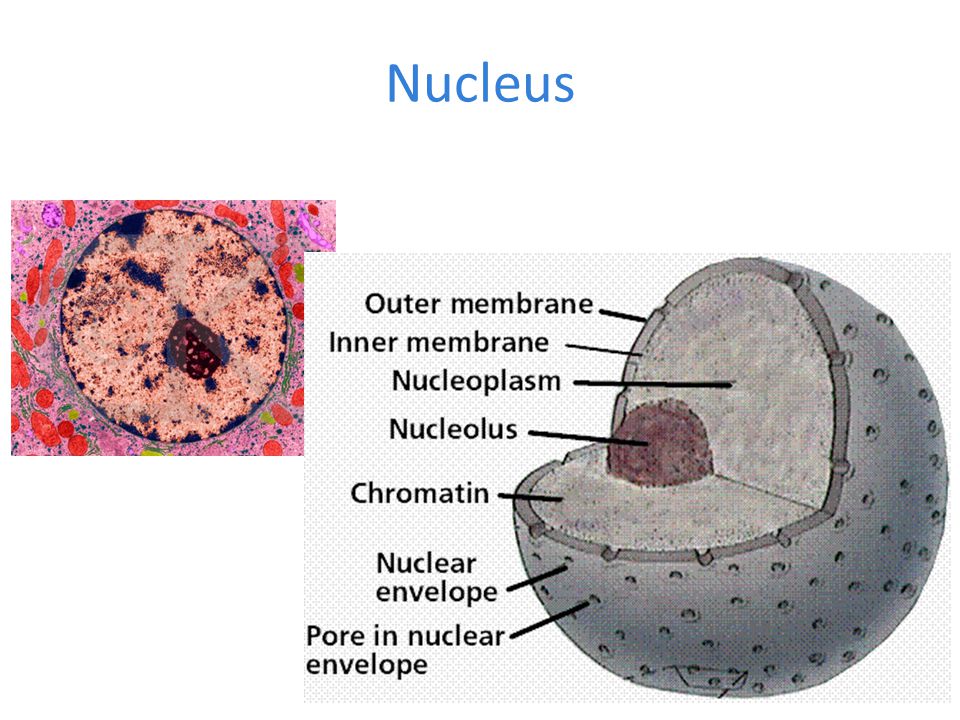 Nucleus

Outer membrane
Inner membrane
Nucleoplasm
Nucleolus
Chromatin
Nuclear envelope
Pore in nuclear envelope